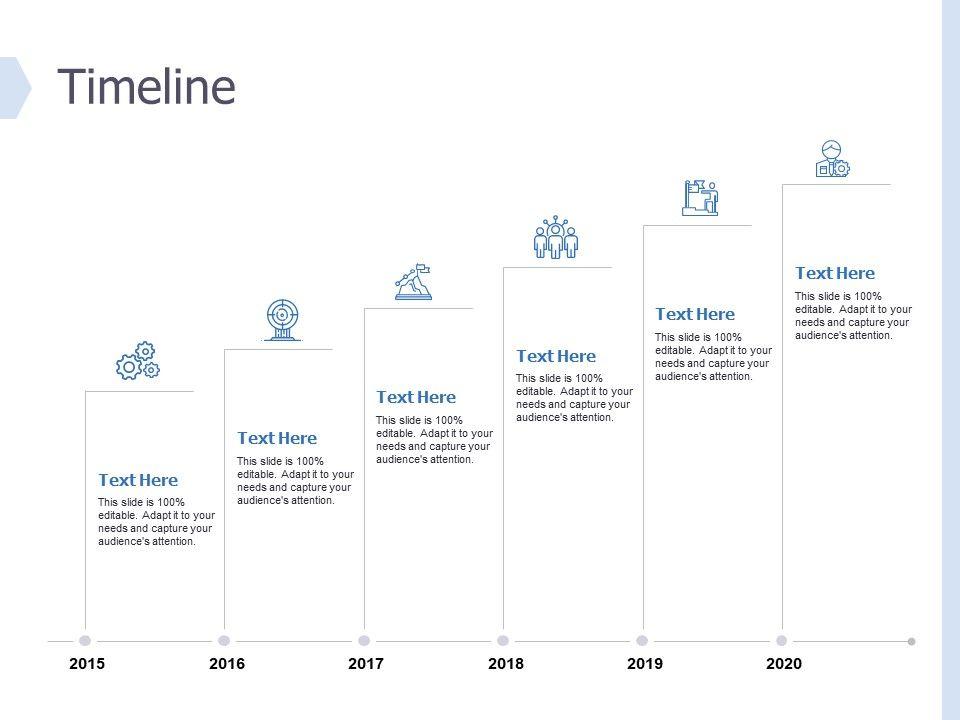 Timeline

Text Here
This slide is 100% editable. Adapt it to your needs and capture your audience's attention.

Text Here
This slide is 100% editable. Adapt it to your needs and capture your audience's attention.

Text Here
This slide is 100% editable. Adapt it to your needs and capture your audience's attention.

Text Here
This slide is 100% editable. Adapt it to your needs and capture your audience's attention.

Text Here
This slide is 100% editable. Adapt it to your needs and capture your audience's attention.

Text Here
This slide is 100% editable. Adapt it to your needs and capture your audience's attention.

2015 2016 2017 2018 2019 2020